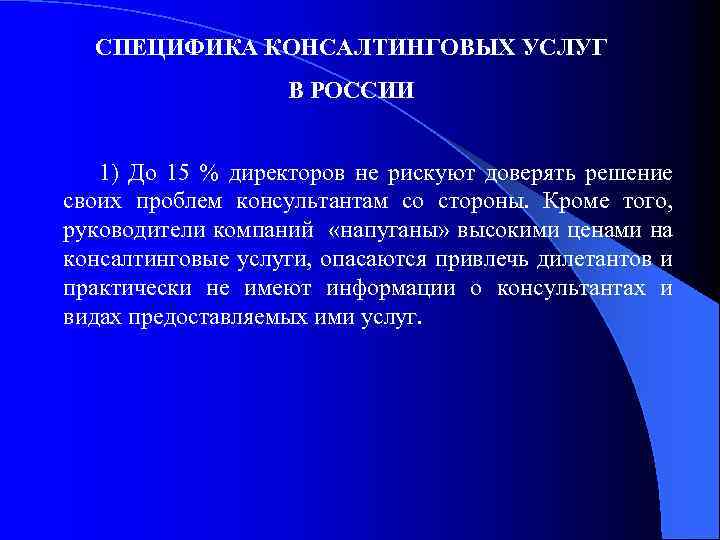 СПЕЦИФИКА КОНСАЛТИНГОВЫХ УСЛУГ

В РОССИИ

1) До 15 % директоров не рискуют доверять решение своих проблем консультантам со стороны. Кроме того, руководители компаний «напуганы» высокими ценами на консалтинговые услуги, опасаются привлечь дилетантов и практически не имеют информации о консультантах и видах предоставляемых ими услуг.